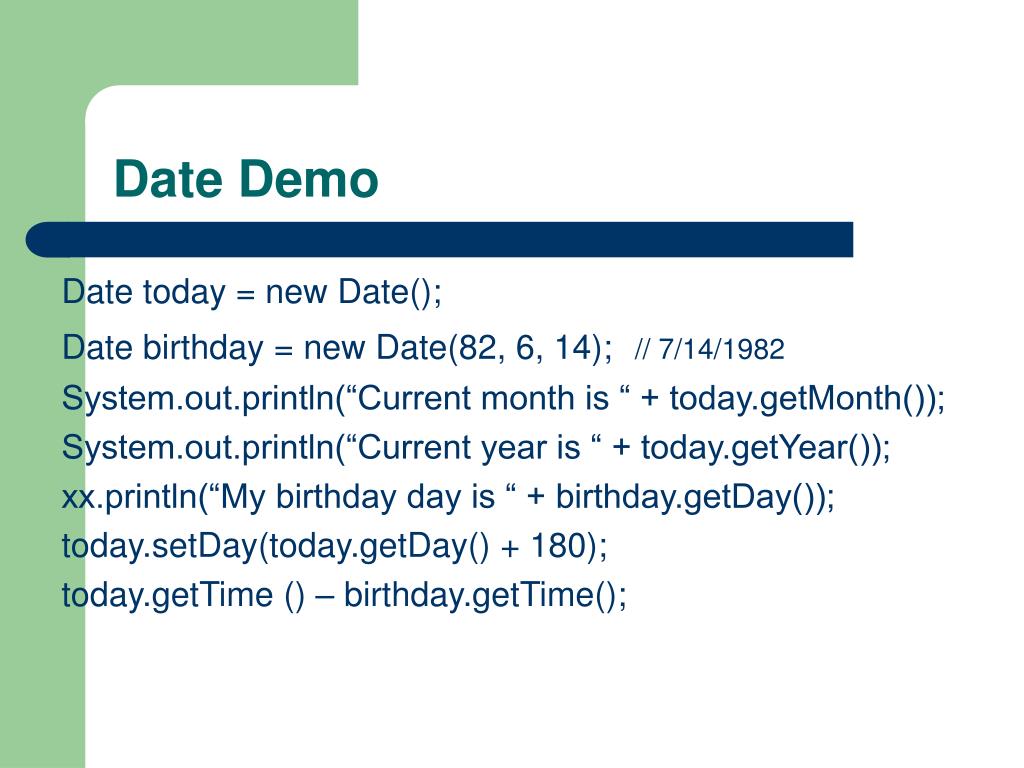 Date Demo

Date today = new Date();

Date birthday = new Date(82, 6, 14); // 7/14/1982

System.out.println(“Current month is “ + today.getMonth());

System.out.println(“Current year is “ + today.getYear());

xx.println(“My birthday day is “ + birthday.getDay());

today.setDay(today.getDay() + 180);

today.getTime () – birthday.getTime();